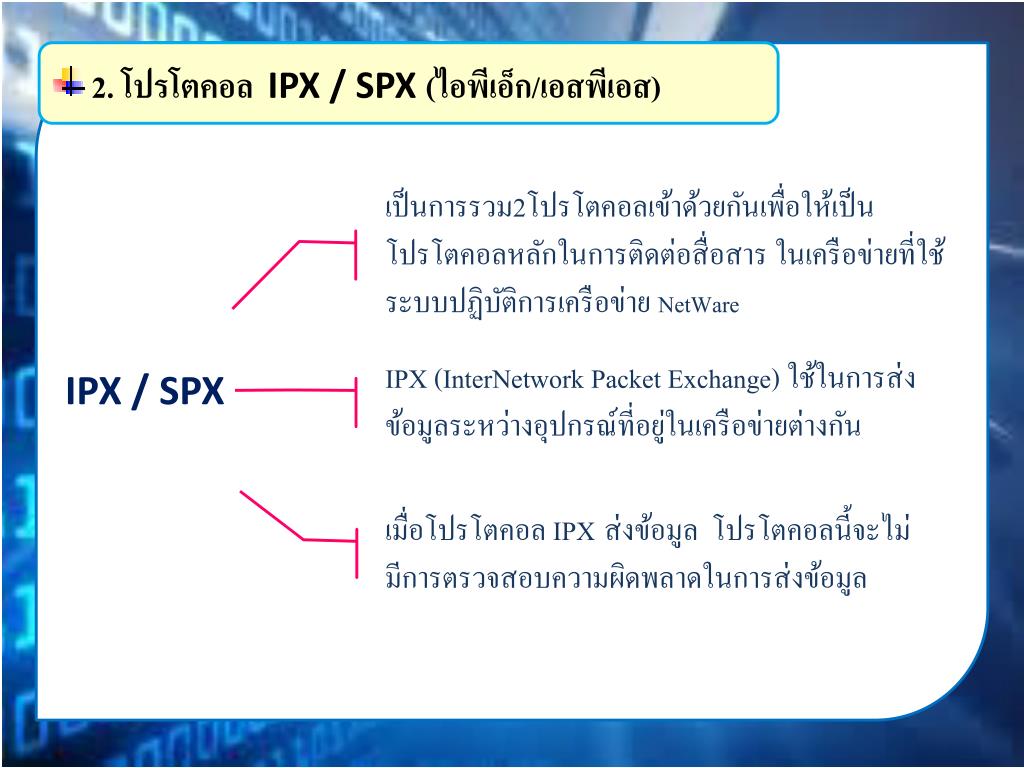 2. โปรโตคอล IPX / SPX (ไอพีเอ็ก/เอสพีเอส)

IPX / SPX

เป็นการรวม2โปรโตคอลเข้าด้วยกันเพื่อให้เป็นโปรโตคอลหลักในการติดต่อสื่อสาร ในเครือข่ายที่ใช้ระบบปฏิบัติการเครือข่าย NetWare

IPX (InterNetwork Packet Exchange) ใช้ในการส่งข้อมูลระหว่างอุปกรณ์ที่อยู่ในเครือข่ายต่างกัน

เมื่อโปรโตคอล IPX ส่งข้อมูล โปรโตคอลนี้จะไม่มีการตรวจสอบความผิดพลาดในการส่งข้อมูล